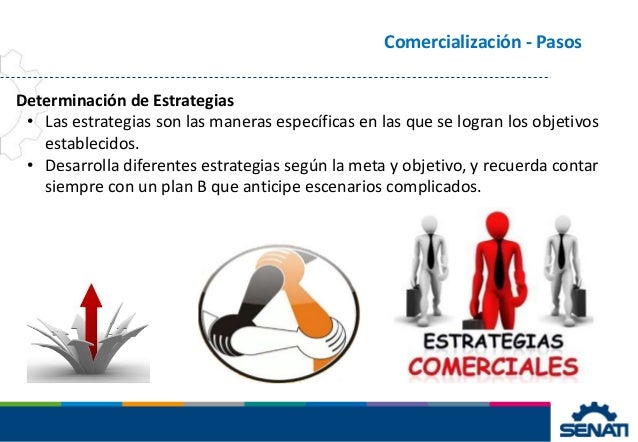 Comercialización - Pasos

Determinación de Estrategias

• Las estrategias son las maneras específicas en las que se logran los objetivos establecidos.
• Desarrolla diferentes estrategias según la meta y objetivo, y recuerda contar siempre con un plan B que anticipe escenarios complicados.

ESTRATEGIAS
COMERCIALES

SENATI